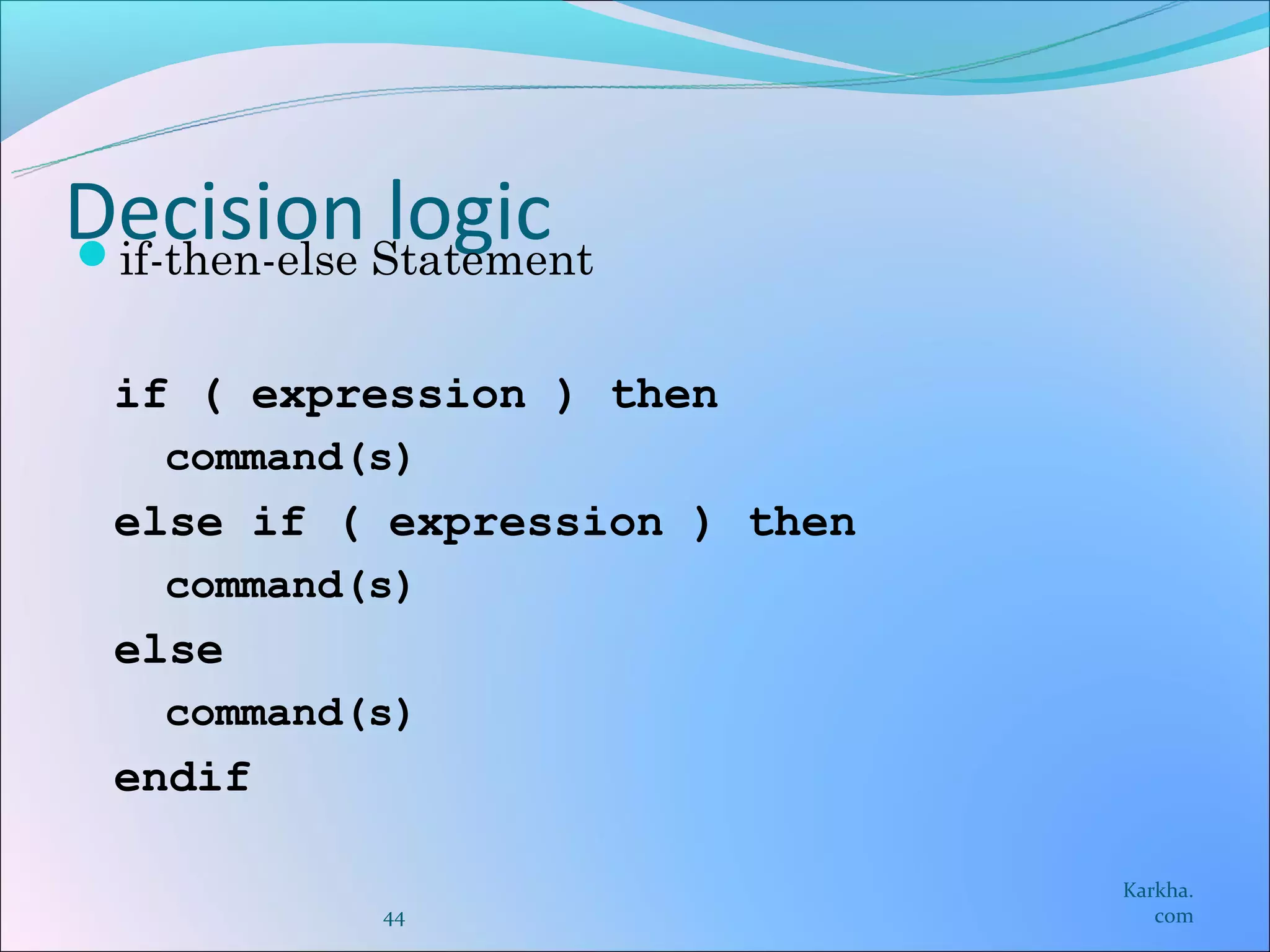 Decision logic

if-then-else Statement

if ( expression ) then
command(s)
else if ( expression ) then
command(s)
else
command(s)
endif

44

Karkha.com